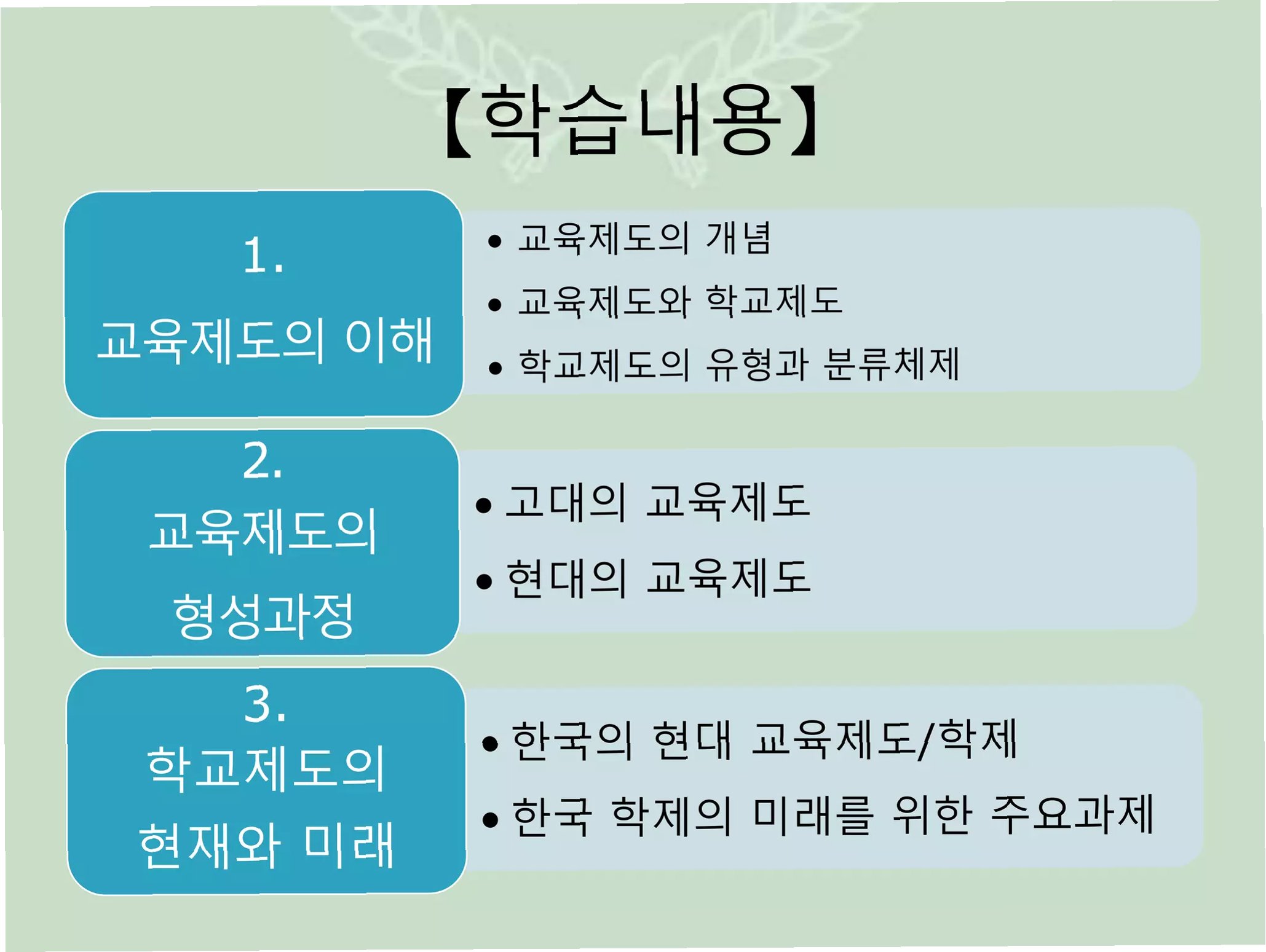 【학습내용】

1.
교육제도의 이해

• 교육제도의 개념
• 교육제도와 학교제도
• 학교제도의 유형과 분류체제

2.
교육제도의
형성과정

• 고대의 교육제도
• 현대의 교육제도

3.
학교제도의
현재와 미래

• 한국의 현대 교육제도/학제
• 한국 학제의 미래를 위한 주요과제